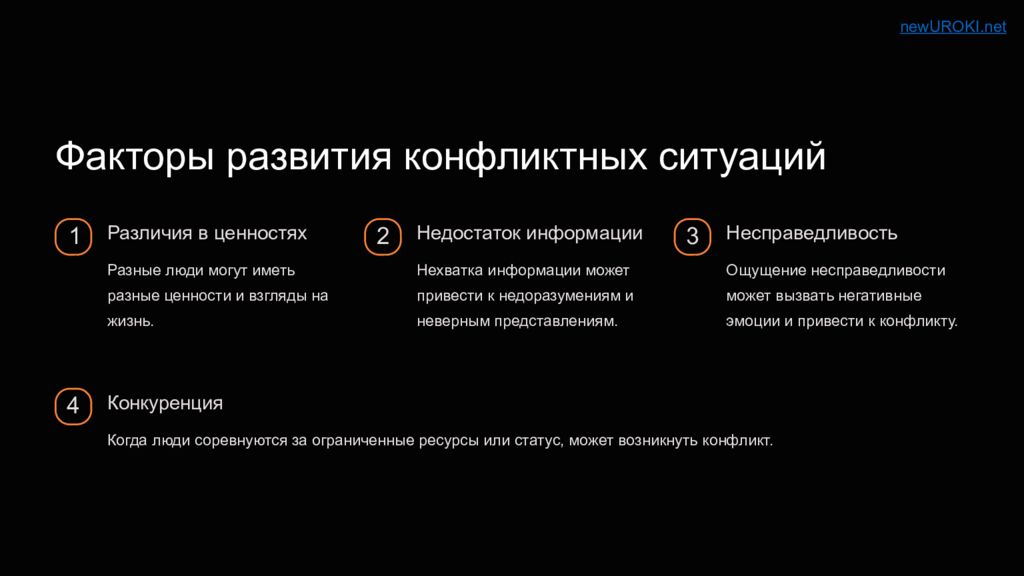 newUROKI.net

Факторы развития конфликтных ситуаций

1 Различия в ценностях

Разные люди могут иметь разные ценности и взгляды на жизнь.

2 Недостаток информации

Нехватка информации может привести к недоразумениям и неверным представлениям.

3 Несправедливость

Ощущение несправедливости может вызвать негативные эмоции и привести к конфликту.

4 Конкуренция

Когда люди соревнуются за ограниченные ресурсы или статус, может возникнуть конфликт.